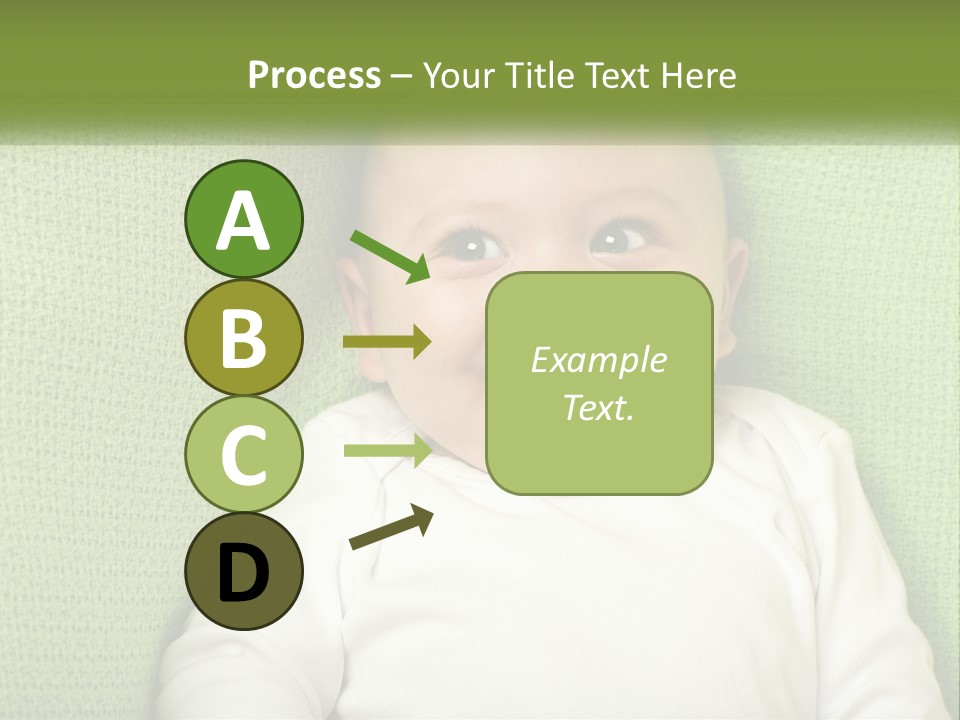 Process – Your Title Text Here

A

B

C

D

Example Text.